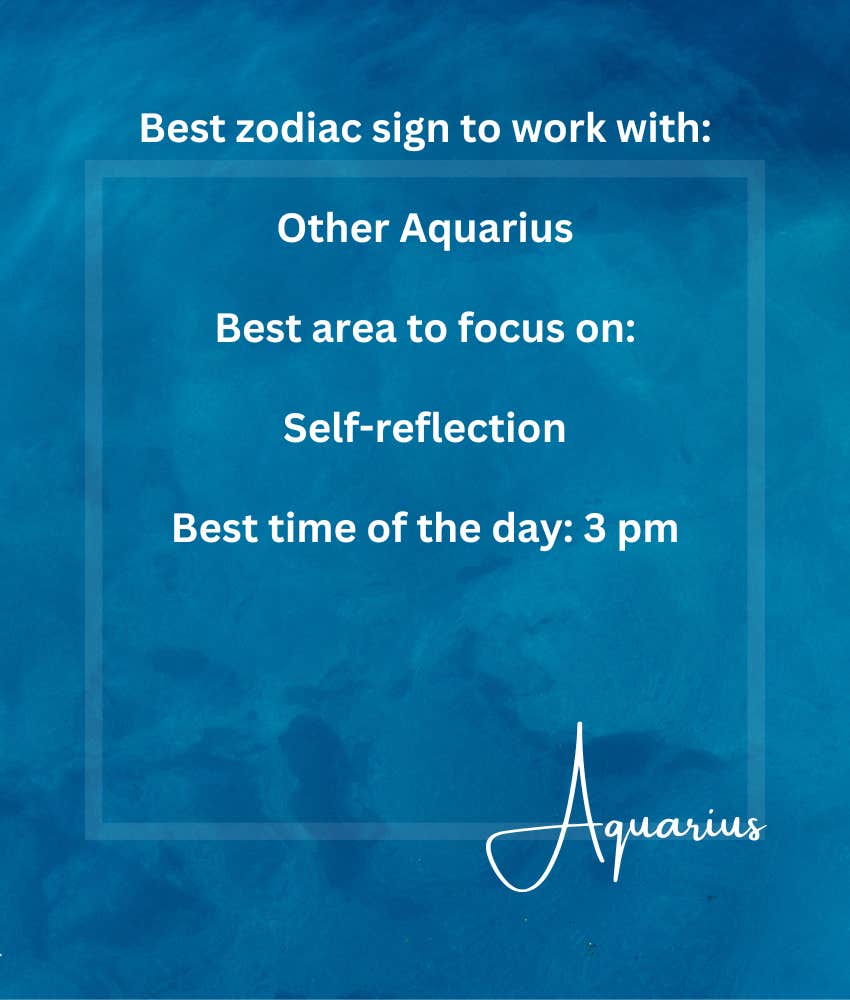 Best zodiac sign to work with:

Other Aquarius

Best area to focus on:

Self-reflection

Best time of the day: 3 pm

Aquarius